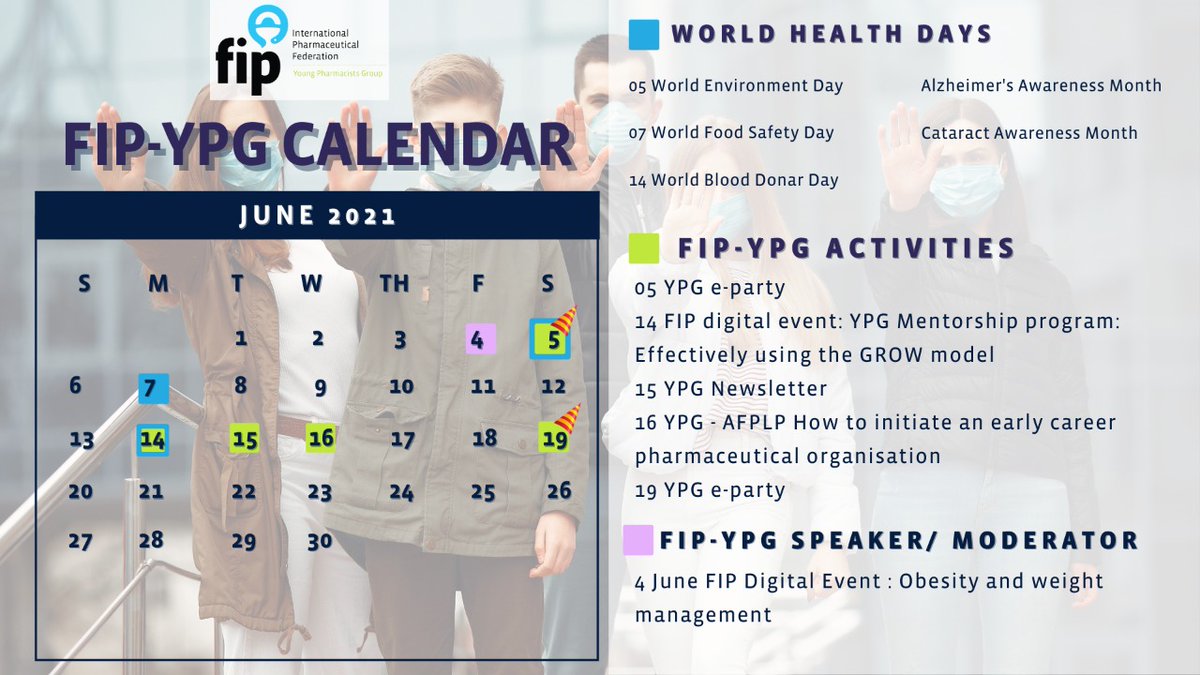 fip International Pharmaceutical Federation Young Pharmacists Group

FIP-YPG CALENDAR

JUNE 2021

| S | M | T | W | TH | F | S |
|---|---|---|---|---|---|---|
| | | 1 | 2 | 3 | 4 | 5 |
| 6 | 7 | 8 | 9 | 10 | 11 | 12 |
| 13 | 14 | 15 | 16 | 17 | 18 | 19 |
| 20 | 21 | 22 | 23 | 24 | 25 | 26 |
| 27 | 28 | 29 | 30 | | | |

WORLD HEALTH DAYS

05 World Environment Day

07 World Food Safety Day

14 World Blood Donar Day

Alzheimer's Awareness Month

Cataract Awareness Month

FIP-YPG ACTIVITIES

05 YPG e-party
14 FIP digital event: YPG Mentorship program: Effectively using the GROW model
15 YPG Newsletter
16 YPG - AFPLP How to initiate an early career pharmaceutical organisation
19 YPG e-party

FIP-YPG SPEAKER/ MODERATOR

4 June FIP Digital Event : Obesity and weight management